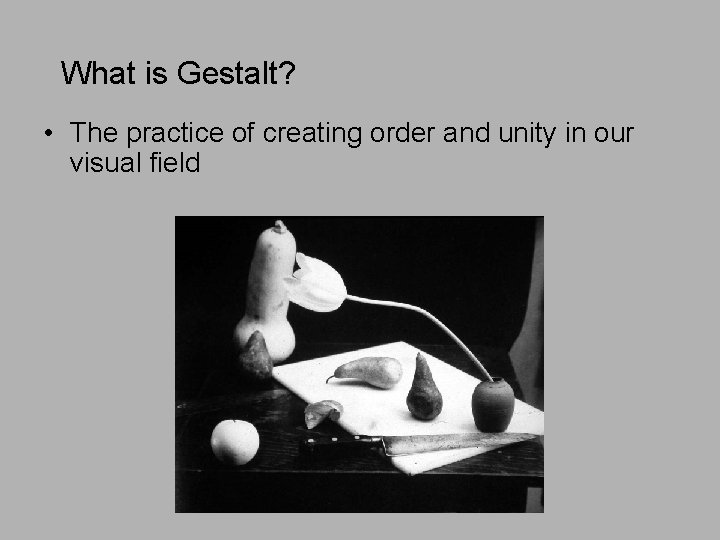 What is Gestalt?

• The practice of creating order and unity in our visual field